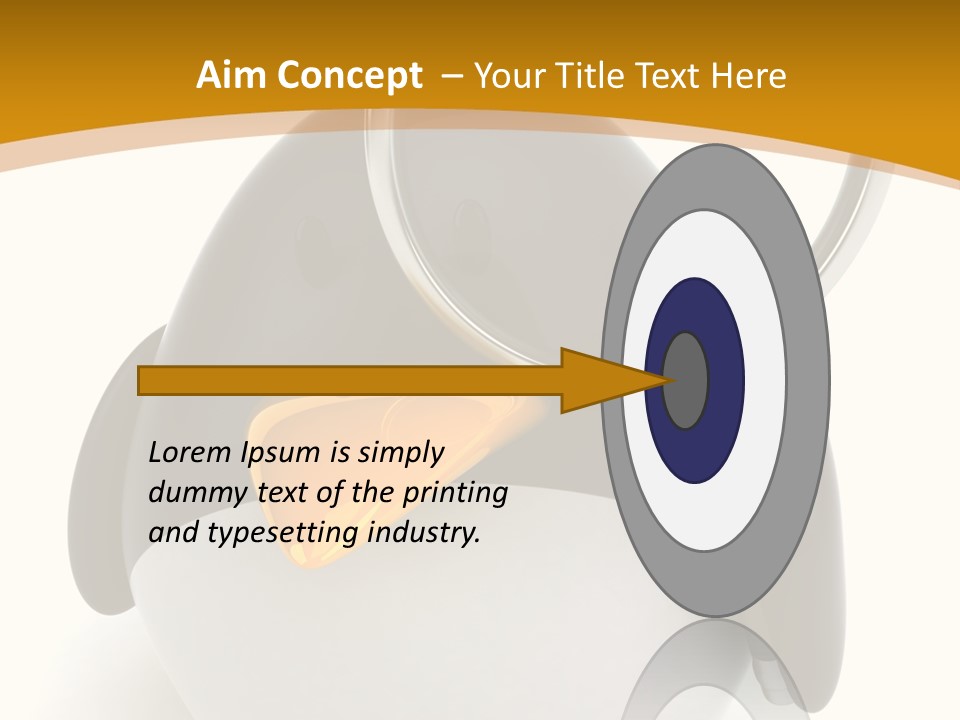 Aim Concept – Your Title Text Here

Lorem Ipsum is simply dummy text of the printing and typesetting industry.